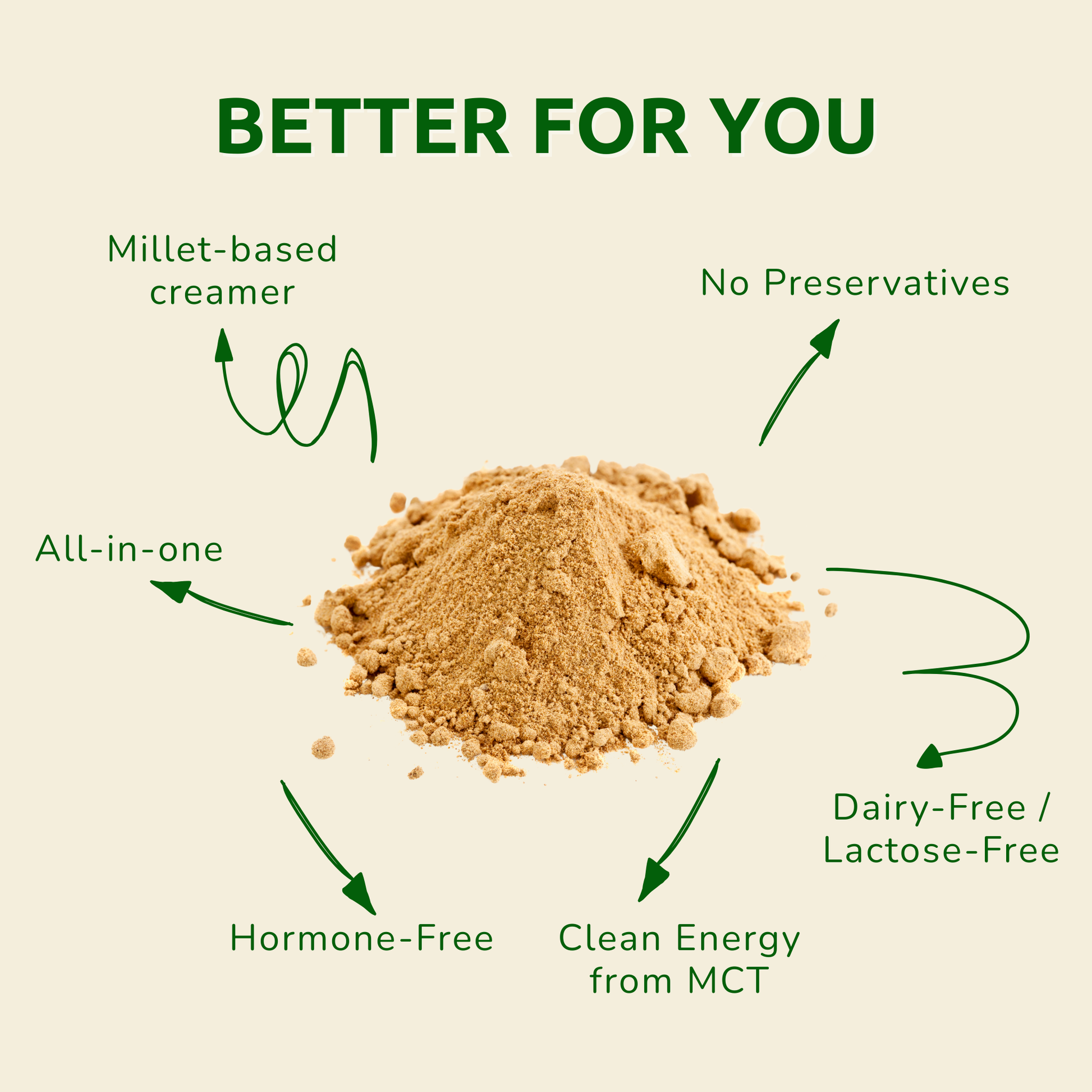 BETTER FOR YOU

Millet-based creamer

No Preservatives

All-in-one

Dairy-Free / Lactose-Free

Hormone-Free

Clean Energy from MCT